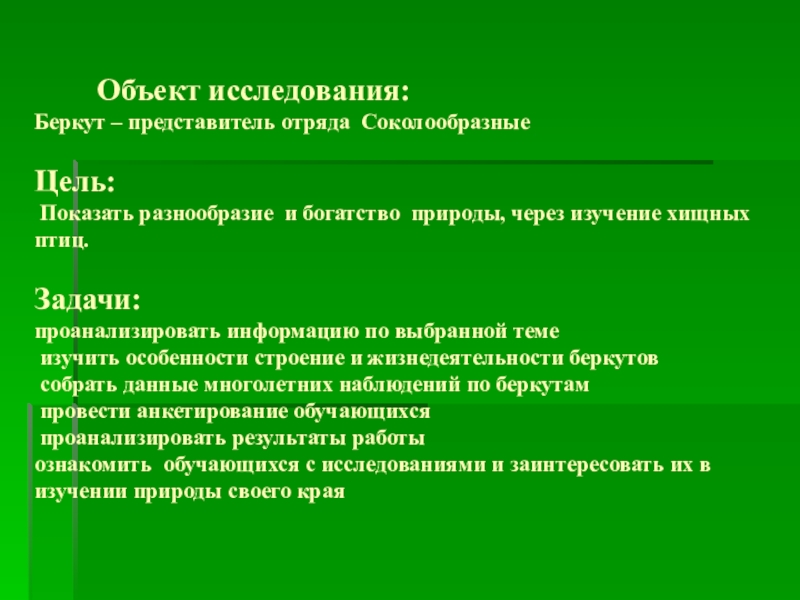 Объект исследования:
Беркут – представитель отряда Соколообразные

Цель:
Показать разнообразие и богатство природы, через изучение хищных птиц.

Задачи:
проанализировать информацию по выбранной теме
изучить особенности строение и жизнедеятельности беркутов
собрать данные многолетних наблюдений по беркутам
провести анкетирование обучающихся
проанализировать результаты работы
ознакомить обучающихся с исследованиями и заинтересовать их в изучении природы своего края